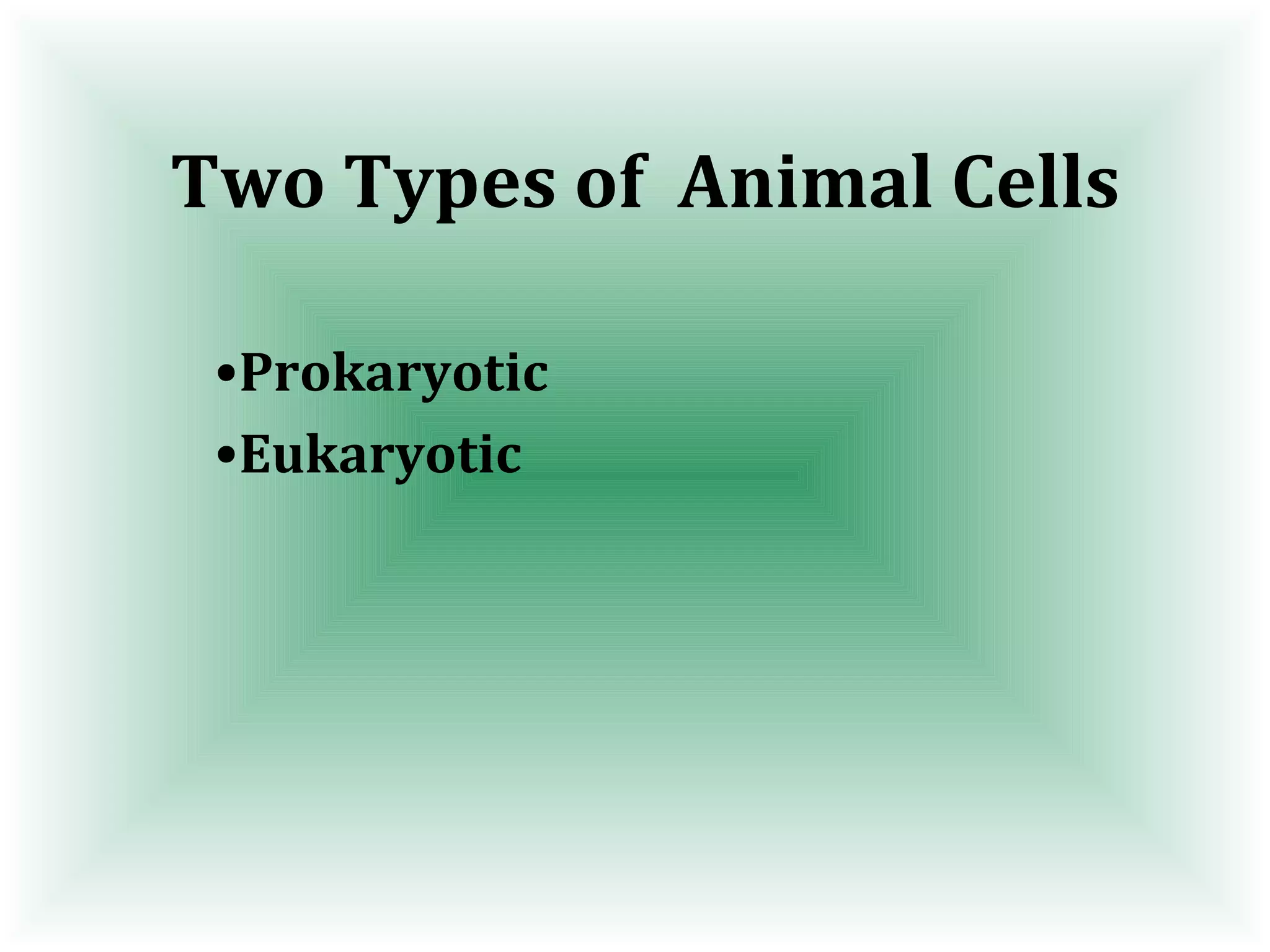 Two Types of Animal Cells

•Prokaryotic
•Eukaryotic